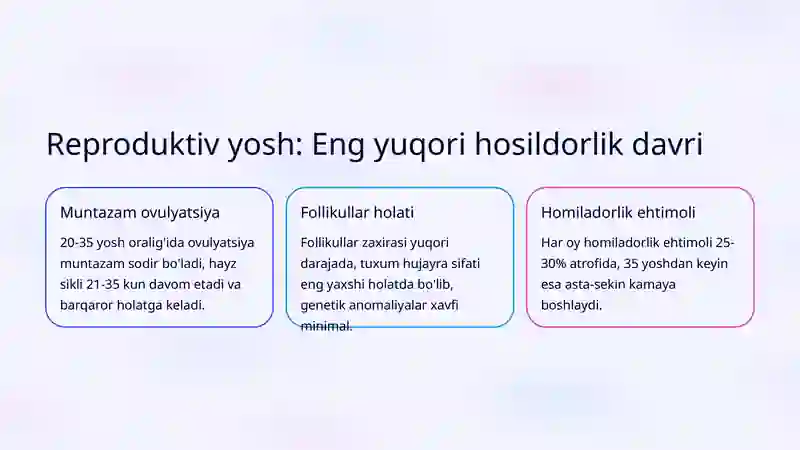 Reproduktiv yosh: Eng yuqori hosildorlik davri

Muntazam ovulyatsiya

20-35 yosh oralig'ida ovulyatsiya muntazam sodir bo'ladi, hayz sikli 21-35 kun davom etadi va barqaror holatga keladi.

Follikullar holati

Follikullar zaxirasi yuqori darajada, tuxum hujayra sifati eng yaxshi holatda bo'lib, genetik anomaliyalar xavfi minimal.

Homiladorlik ehtimoli

Har oy homiladorlik ehtimoli 25-30% atrofida, 35 yoshdan keyin esa asta-sekin kamaya boshlaydi.